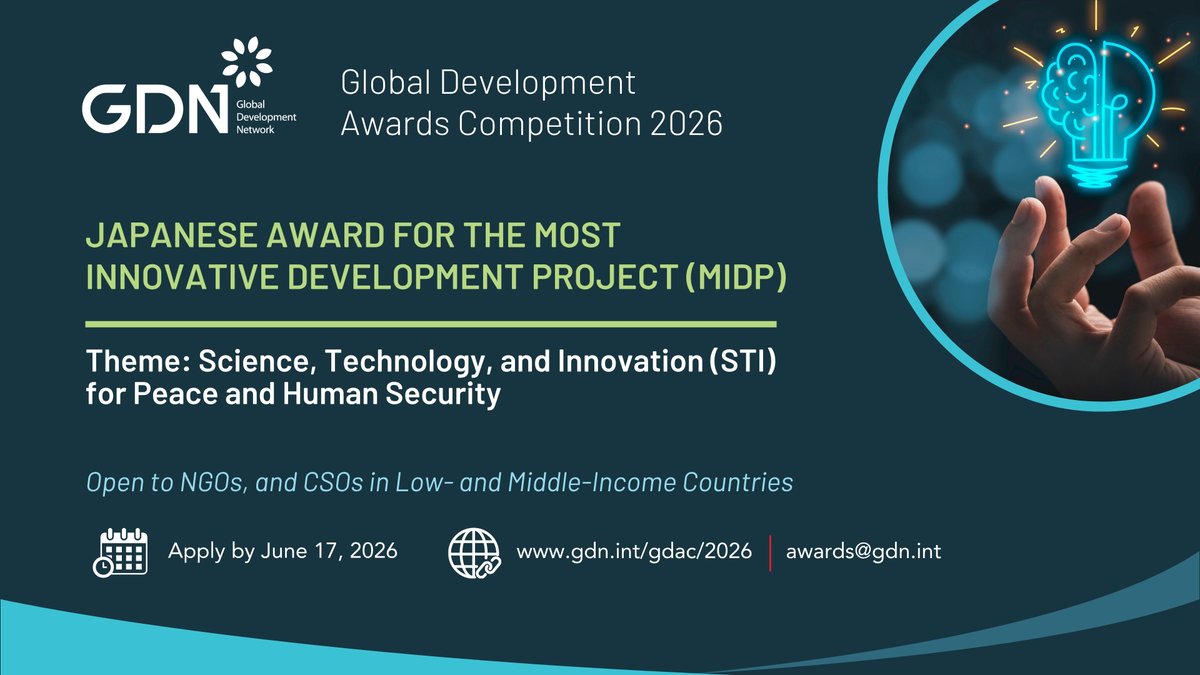 GDN Global Development Network

Global Development Awards Competition 2026

JAPANESE AWARD FOR THE MOST INNOVATIVE DEVELOPMENT PROJECT (MIDP)

Theme: Science, Technology, and Innovation (STI) for Peace and Human Security

Open to NGOs, and CSOs in Low- and Middle-Income Countries

Apply by June 17, 2026

www.gdn.int/gdac/2026 | awards@gdn.int